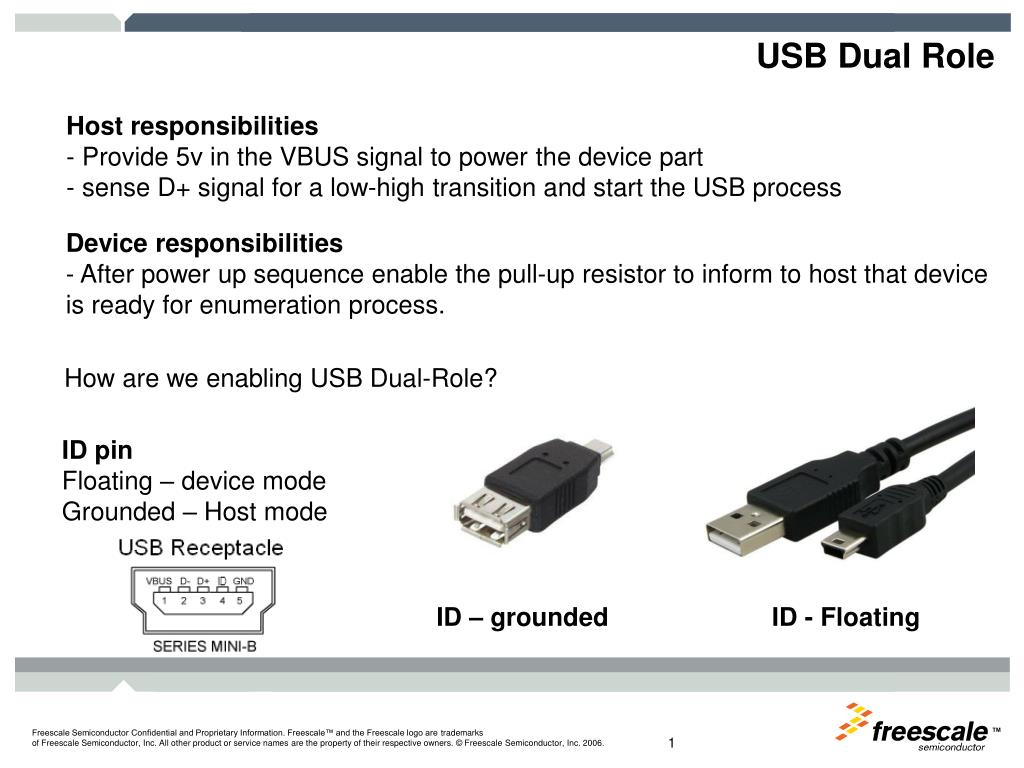 USB Dual Role

Host responsibilities
- Provide 5v in the VBUS signal to power the device part
- sense D+ signal for a low-high transition and start the USB process

Device responsibilities
- After power up sequence enable the pull-up resistor to inform to host that device is ready for enumeration process.

How are we enabling USB Dual-Role?

ID pin
Floating – device mode
Grounded – Host mode

USB Receptacle
VBUS D- D+ ID GND
1 2 3 4 5
SERIES MINI-B

ID – grounded

ID - Floating

Freescale Semiconductor Confidential and Proprietary Information. Freescale™ and the Freescale logo are trademarks of Freescale Semiconductor, Inc. All other product or service names are the property of their respective owners. © Freescale Semiconductor, Inc. 2006.

1

freescale™ semiconductor